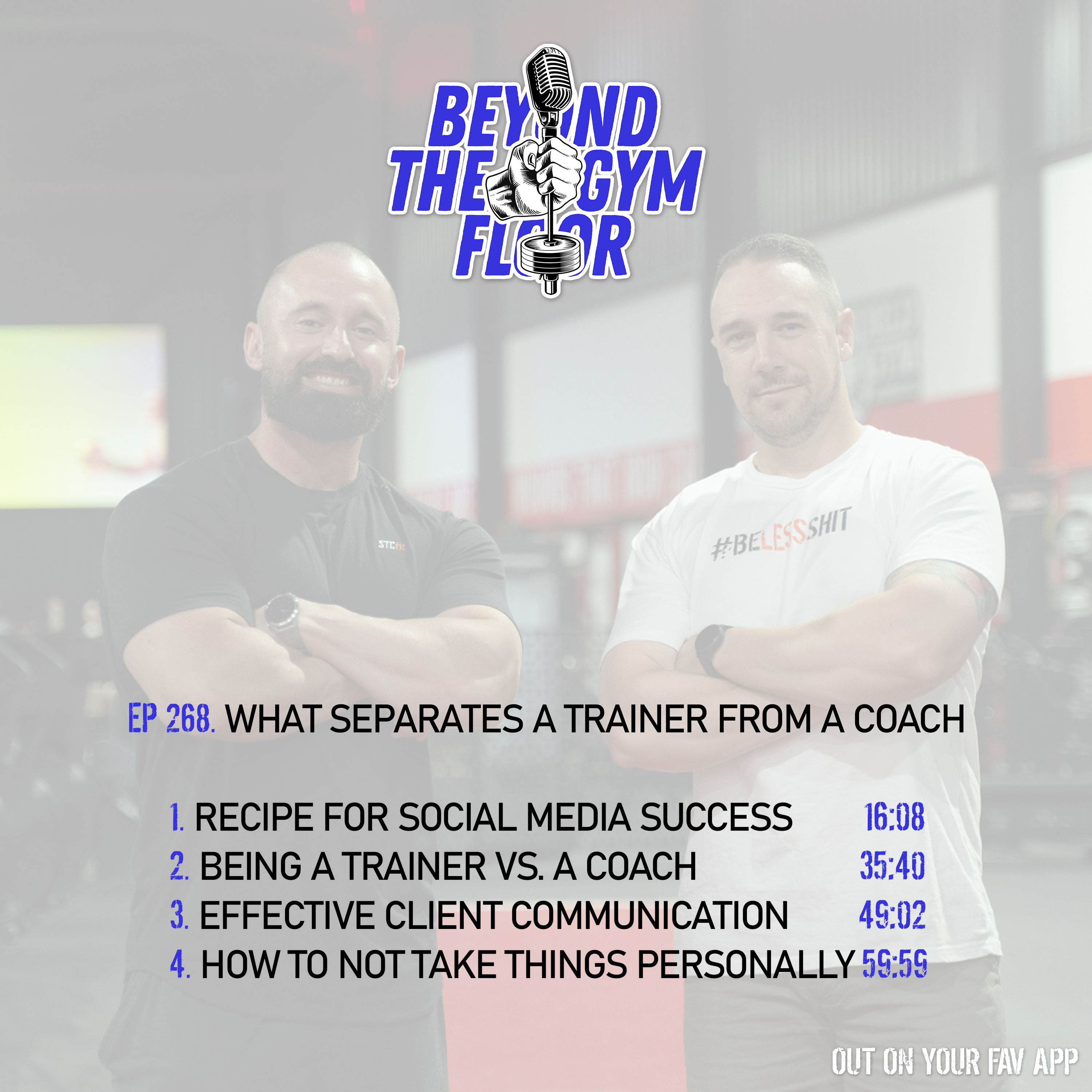 BEYOND THE GYM FLOOR

STCfit

#BELESSSHIT

EP 268. WHAT SEPARATES A TRAINER FROM A COACH

1. RECIPE FOR SOCIAL MEDIA SUCCESS 16:08
2. BEING A TRAINER VS. A COACH 35:40
3. EFFECTIVE CLIENT COMMUNICATION 49:02
4. HOW TO NOT TAKE THINGS PERSONALLY 59:59

OUT ON YOUR FAV APP